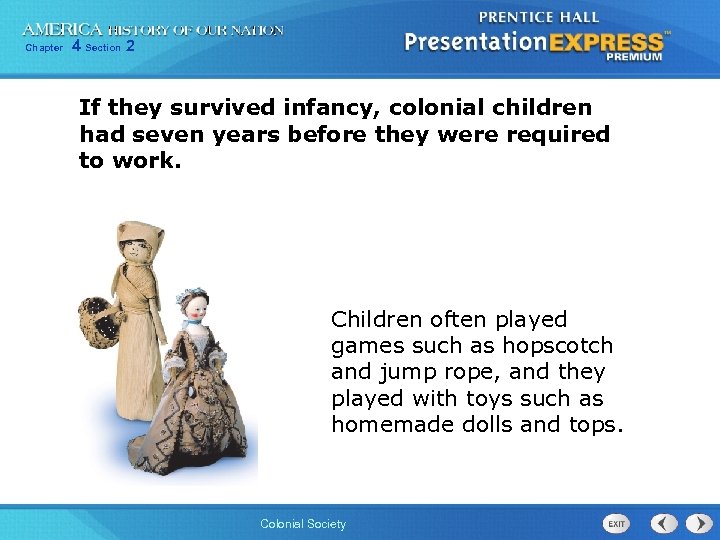 AMERICA HISTORY OF OUR NATION
Chapter 4 Section 2

PRENTICE HALL
PresentationEXPRESS™
PREMIUM

If they survived infancy, colonial children had seven years before they were required to work.

Children often played games such as hopscotch and jump rope, and they played with toys such as homemade dolls and tops.

Colonial Society

EXIT